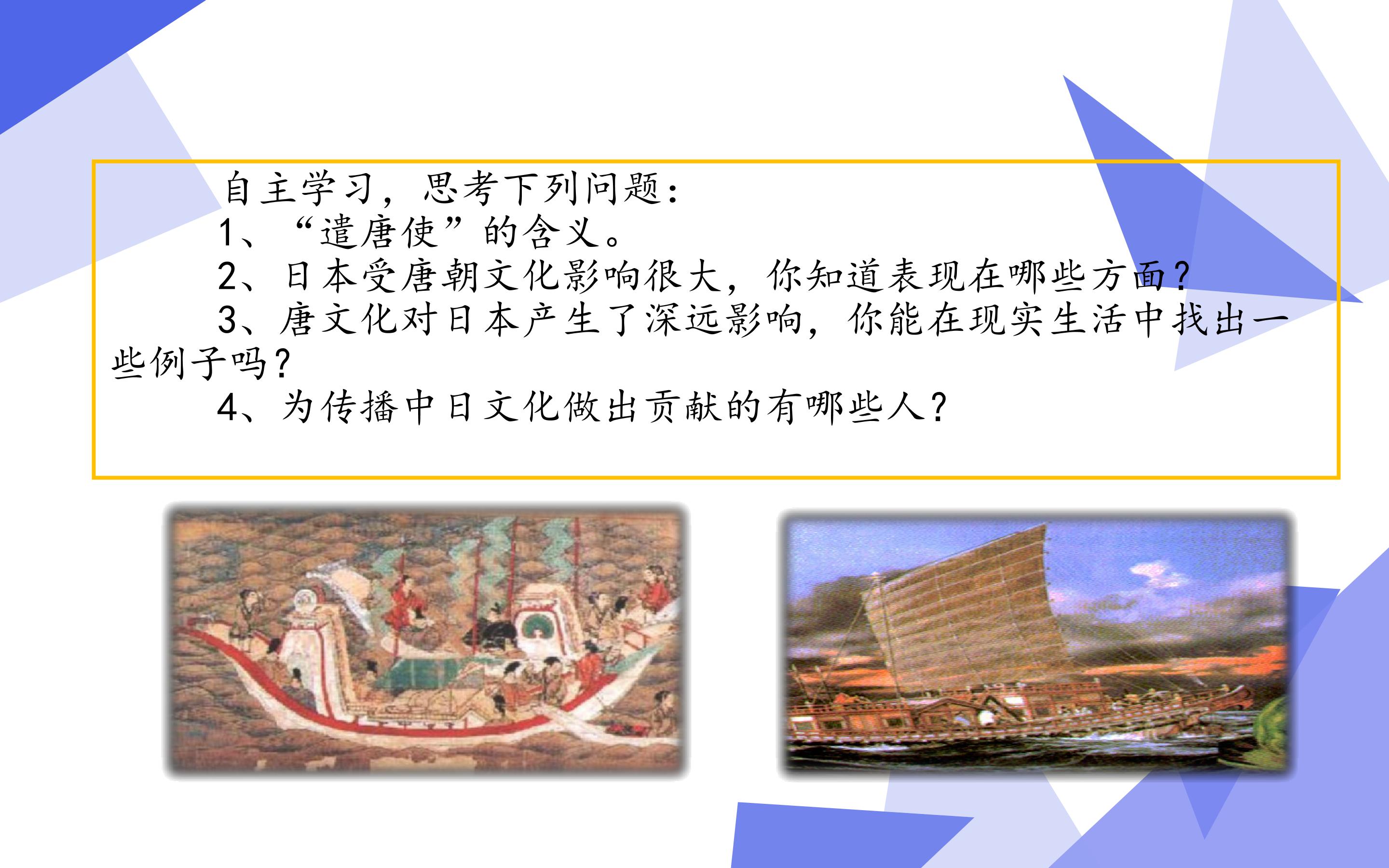 自主学习，思考下列问题：

1、“遣唐使”的含义。

2、日本受唐朝文化影响很大，你知道表现在哪些方面？

3、唐文化对日本产生了深远影响，你能在现实生活中找出一些例子吗？

4、为传播中日文化做出贡献的有哪些人？